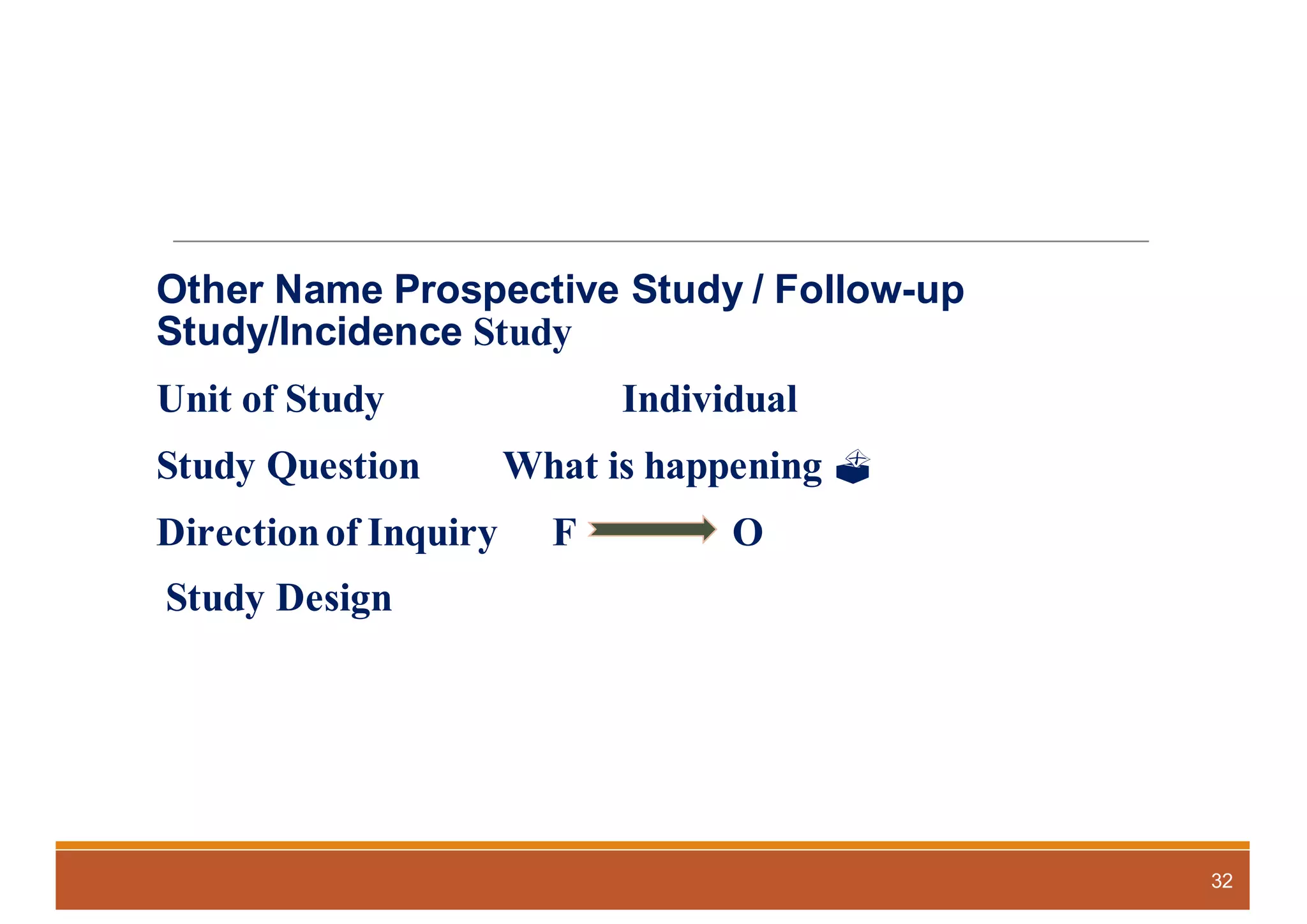 Other Name Prospective Study / Follow-up Study/Incidence Study

Unit of Study Individual

Study Question What is happening

Direction of Inquiry F O

Study Design

32